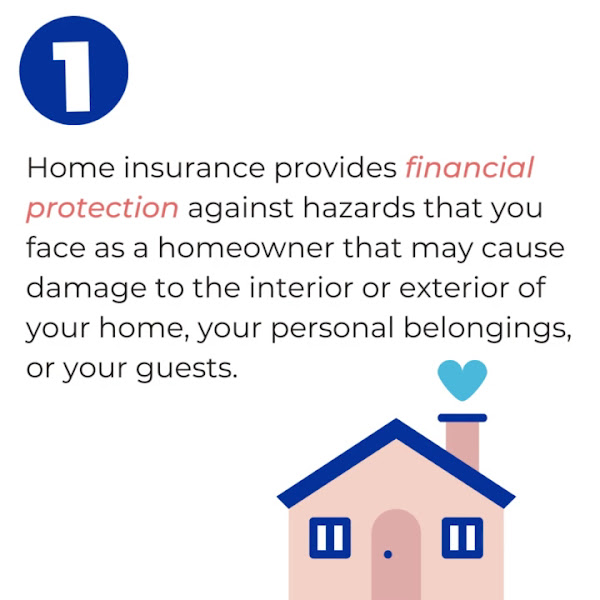 1

Home insurance provides financial protection against hazards that you face as a homeowner that may cause damage to the interior or exterior of your home, your personal belongings, or your guests.